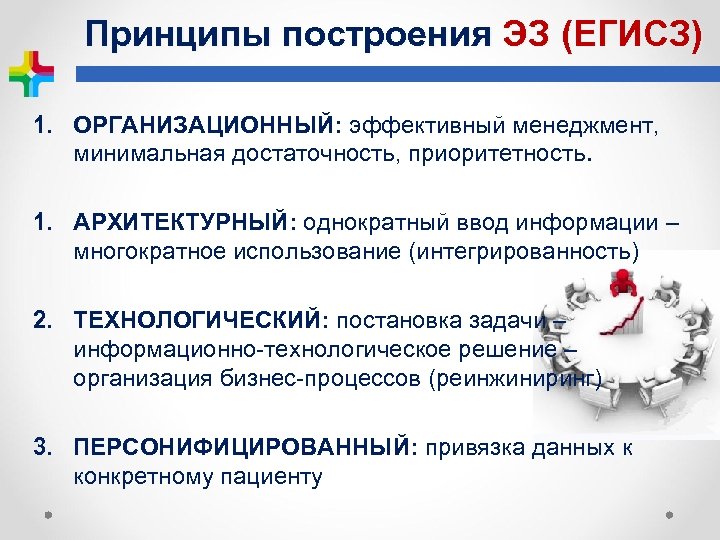 Принципы построения ЭЗ (ЕГИСЗ)

1. ОРГАНИЗАЦИОННЫЙ: эффективный менеджмент, минимальная достаточность, приоритетность.

1. АРХИТЕКТУРНЫЙ: однократный ввод информации – многократное использование (интегрированность)

2. ТЕХНОЛОГИЧЕСКИЙ: постановка задачи – информационно-технологическое решение – организация бизнес-процессов (реинжиниринг)

3. ПЕРСОНИФИЦИРОВАННЫЙ: привязка данных к конкретному пациенту